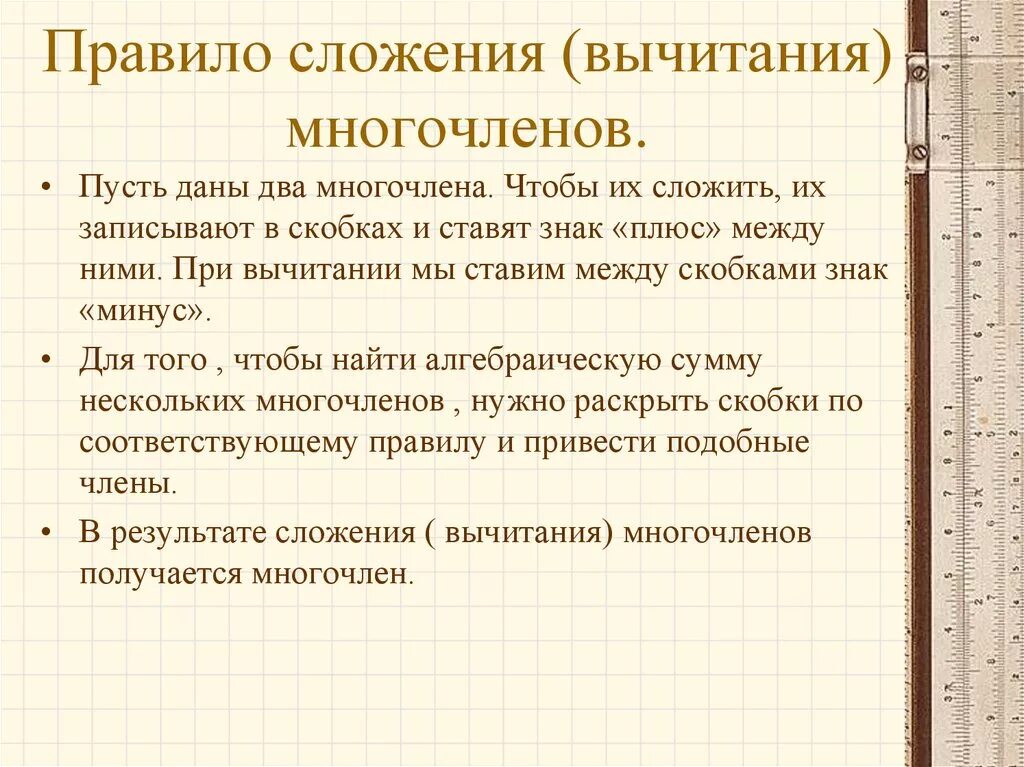 Правило сложения (вычитания) многочленов.

• Пусть даны два многочлена. Чтобы их сложить, их записывают в скобках и ставят знак «плюс» между ними. При вычитании мы ставим между скобками знак «минус».

• Для того , чтобы найти алгебраическую сумму нескольких многочленов , нужно раскрыть скобки по соответствующему правилу и привести подобные члены.

• В результате сложения ( вычитания) многочленов получается многочлен.